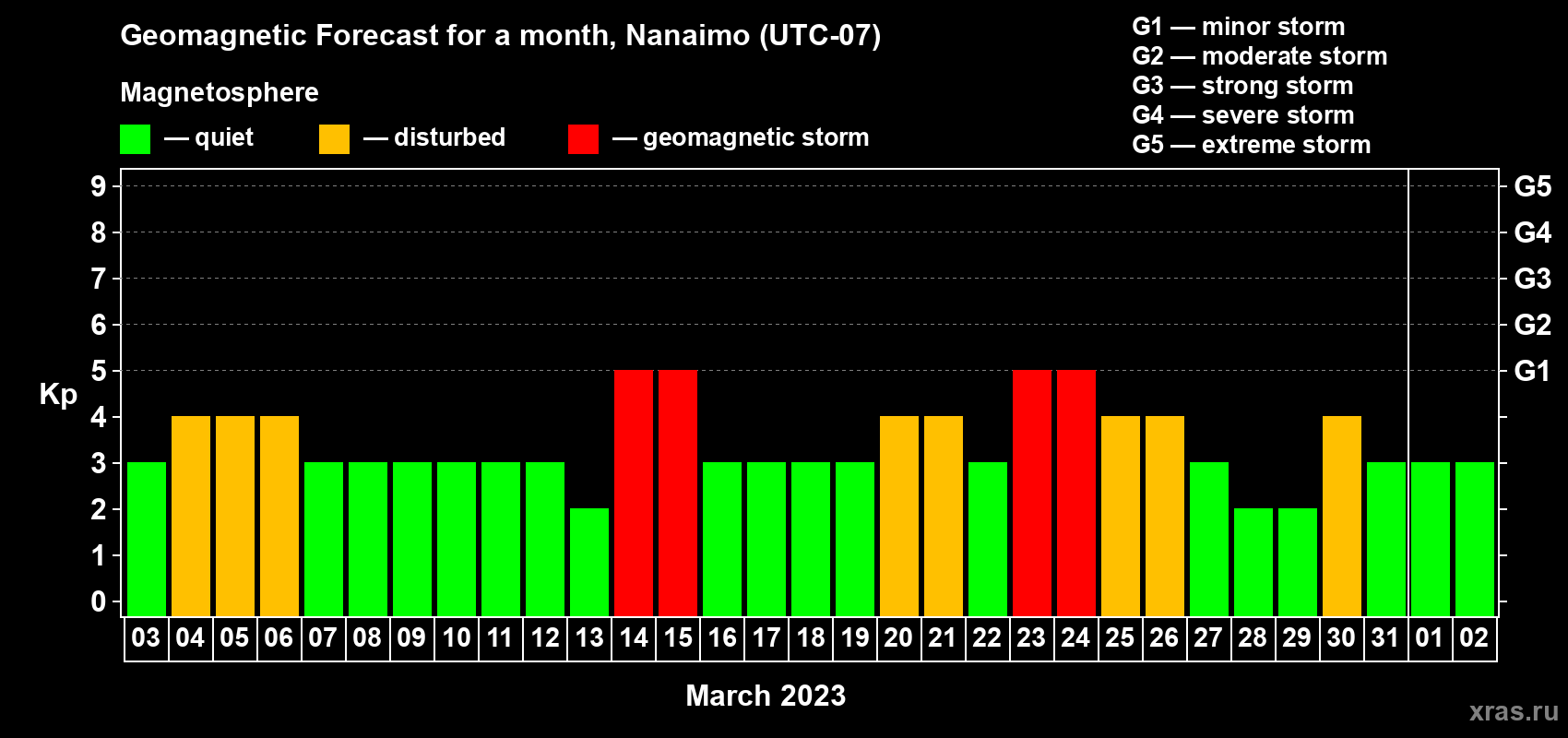 Geomagnetic Forecast for a month, Nanaimo (UTC-07)

Magnetosphere

— quiet — disturbed — geomagnetic storm

G1 — minor storm
G2 — moderate storm
G3 — strong storm
G4 — severe storm
G5 — extreme storm

Kp

9 8 7 6 5 4 3 2 1 0

G5 G4 G3 G2 G1

03 04 05 06 07 08 09 10 11 12 13 14 15 16 17 18 19 20 21 22 23 24 25 26 27 28 29 30 31 01 02

March 2023

xras.ru